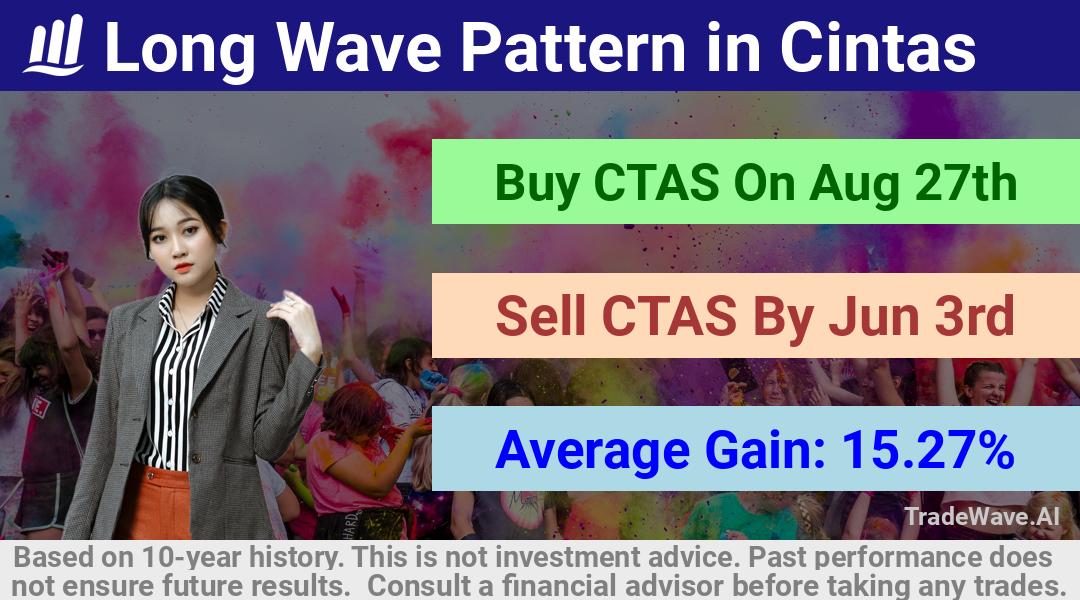 Long Wave Pattern in Cintas

Buy CTAS On Aug 27th

Sell CTAS By Jun 3rd

Average Gain: 15.27%

TradeWave.AI

Based on 10-year history. This is not investment advice. Past performance does not ensure future results. Consult a financial advisor before taking any trades.